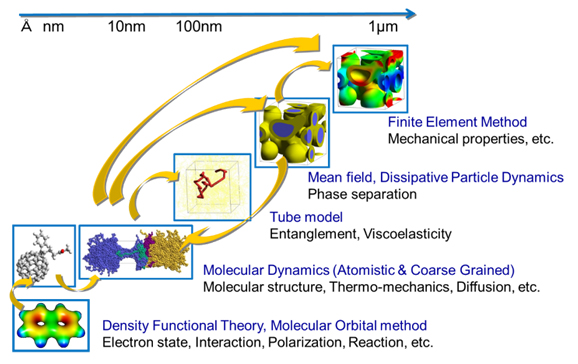 Å nm 10nm 100nm 1μm

Finite Element Method
Mechanical properties, etc.

Mean field, Dissipative Particle Dynamics
Phase separation

Tube model
Entanglement, Viscoelasticity

Molecular Dynamics (Atomistic & Coarse Grained)
Molecular structure, Thermo-mechanics, Diffusion, etc.

Density Functional Theory, Molecular Orbital method
Electron state, Interaction, Polarization, Reaction, etc.